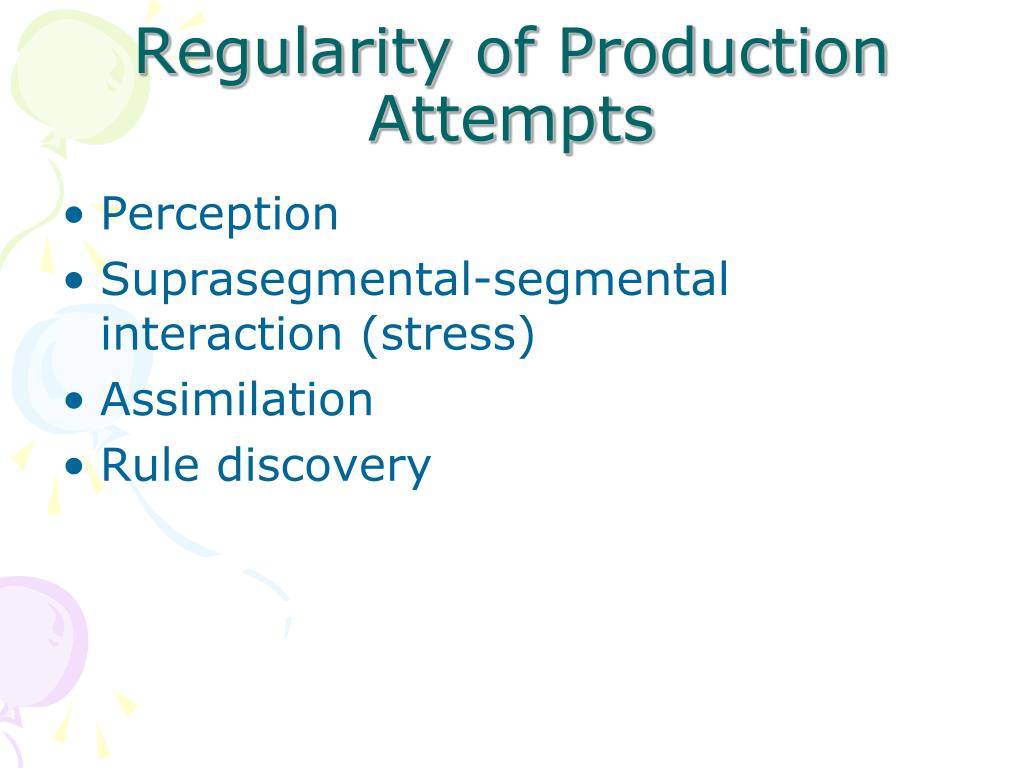 Regularity of Production Attempts

• Perception
• Suprasegmental-segmental interaction (stress)
• Assimilation
• Rule discovery